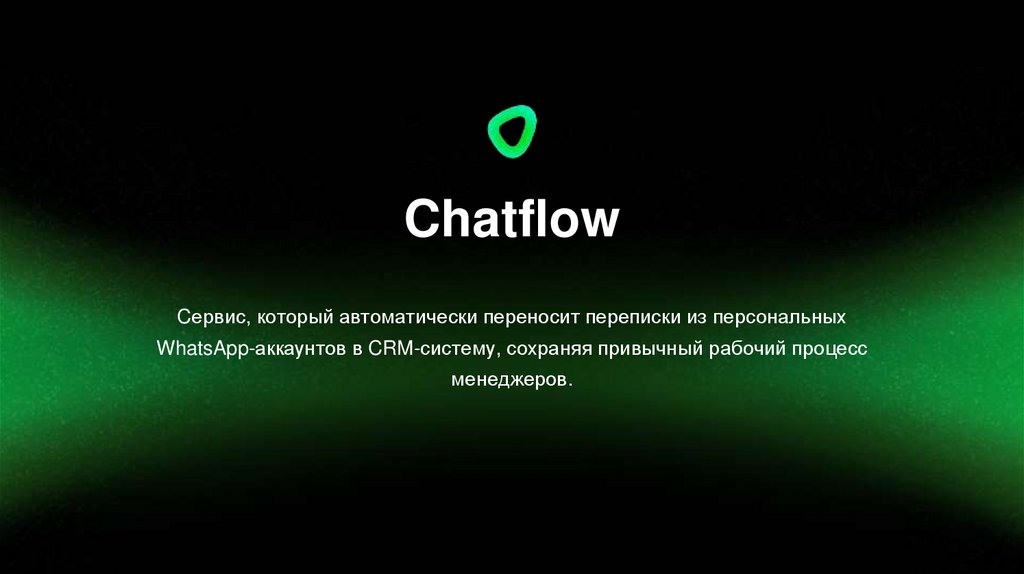 Chatflow

Сервис, который автоматически переносит переписки из персональных WhatsApp-аккаунтов в CRM-систему, сохраняя привычный рабочий процесс менеджеров.